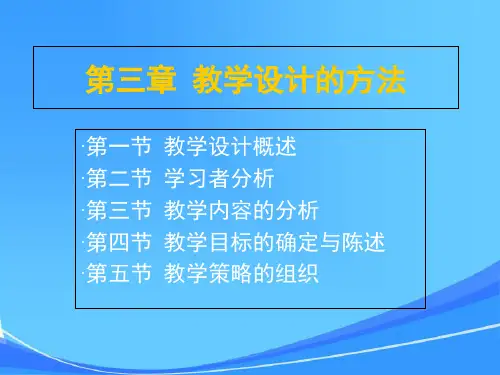 第三章 教学设计的方法

·第一节 教学设计概述
·第二节 学习者分析
·第三节 教学内容的分析
·第四节 教学目标的确定与陈述
·第五节 教学策略的组织